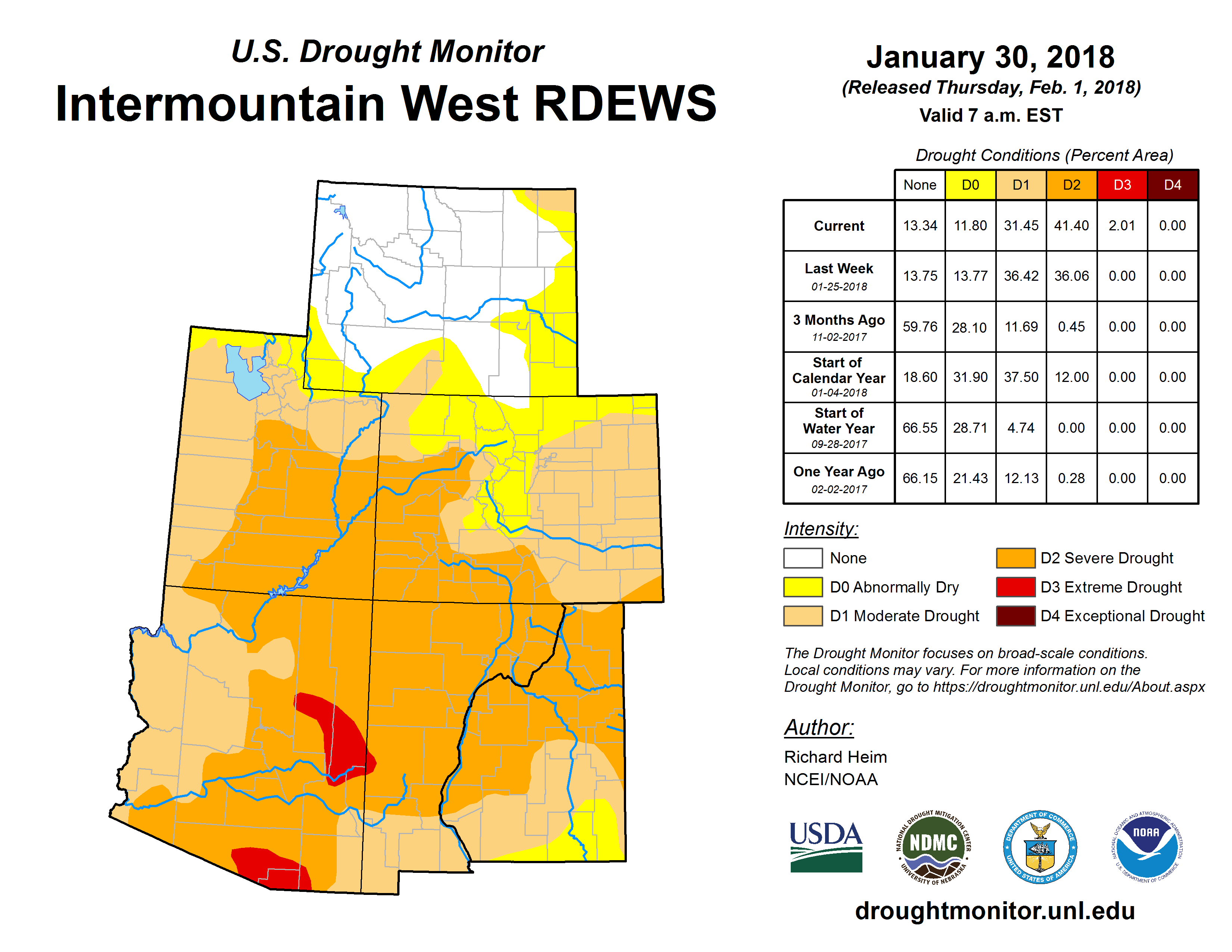 U.S. Drought Monitor
Intermountain West RDEWS

January 30, 2018
(Released Thursday, Feb. 1, 2018)
Valid 7 a.m. EST

Drought Conditions (Percent Area)

| | None | D0 | D1 | D2 | D3 | D4 |
|---|---|---|---|---|---|---|
| Current | 13.34 | 11.80 | 31.45 | 41.40 | 2.01 | 0.00 |
| Last Week 01-25-2018 | 13.75 | 13.77 | 36.42 | 36.06 | 0.00 | 0.00 |
| 3 Months Ago 11-02-2017 | 59.76 | 28.10 | 11.69 | 0.45 | 0.00 | 0.00 |
| Start of Calendar Year 01-04-2018 | 18.60 | 31.90 | 37.50 | 12.00 | 0.00 | 0.00 |
| Start of Water Year 09-28-2017 | 66.55 | 28.71 | 4.74 | 0.00 | 0.00 | 0.00 |
| One Year Ago 02-02-2017 | 66.15 | 21.43 | 12.13 | 0.28 | 0.00 | 0.00 |

Intensity:
None
D0 Abnormally Dry
D1 Moderate Drought
D2 Severe Drought
D3 Extreme Drought
D4 Exceptional Drought

The Drought Monitor focuses on broad-scale conditions. Local conditions may vary. For more information on the Drought Monitor, go to https://droughtmonitor.unl.edu/About.aspx

Author:
Richard Heim
NCEI/NOAA

USDA
NATIONAL DROUGHT MITIGATION CENTER NDMC UNIVERSITY OF NEBRASKA
DEPARTMENT OF COMMERCE UNITED STATES OF AMERICA
NATIONAL OCEANIC AND ATMOSPHERIC ADMINISTRATION NOAA U.S. DEPARTMENT OF COMMERCE

droughtmonitor.unl.edu